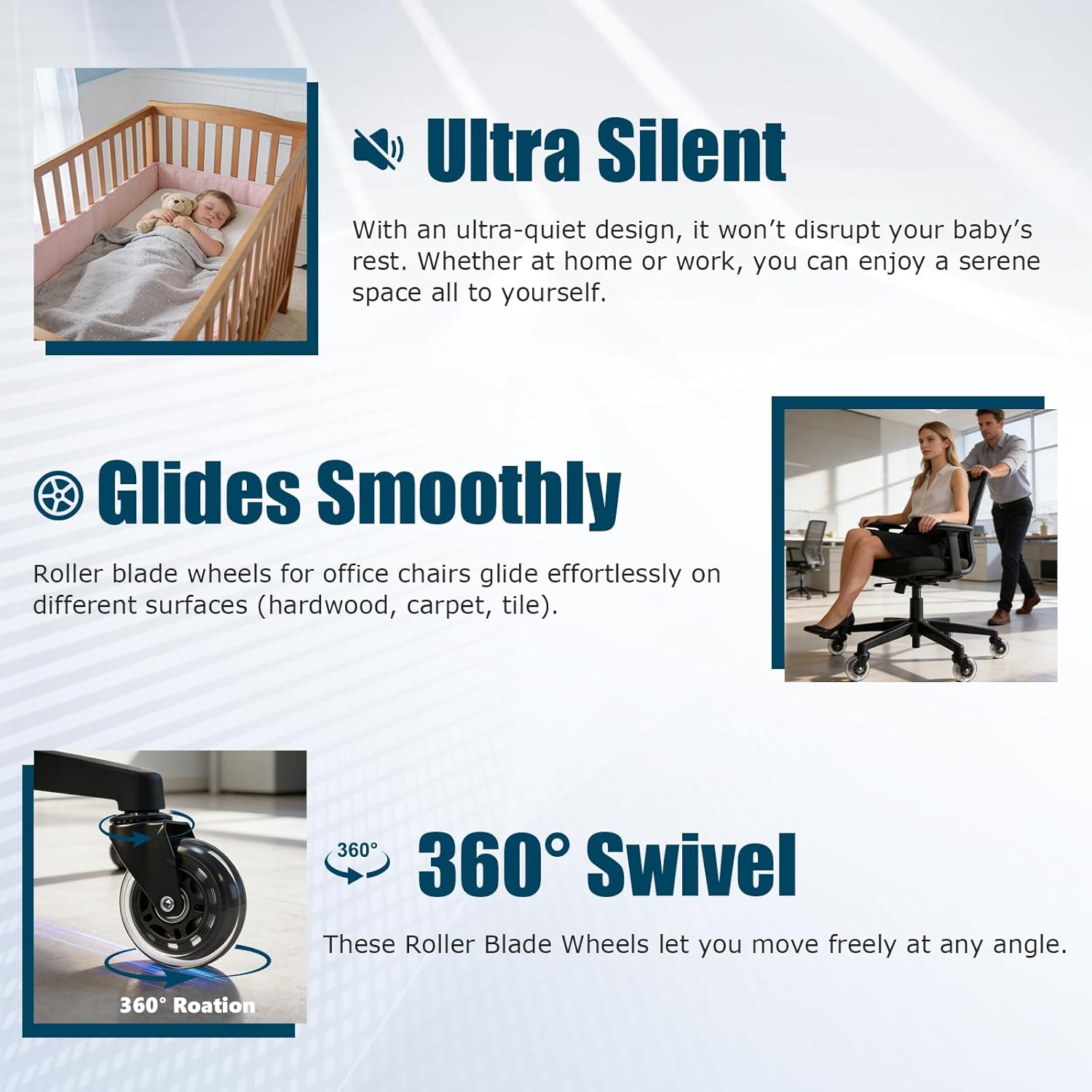 Ultra Silent

With an ultra-quiet design, it won't disrupt your baby's rest. Whether at home or work, you can enjoy a serene space all to yourself.

Glides Smoothly

Roller blade wheels for office chairs glide effortlessly on different surfaces (hardwood, carpet, tile).

360° Roation

360°

360° Swivel

These Roller Blade Wheels let you move freely at any angle.